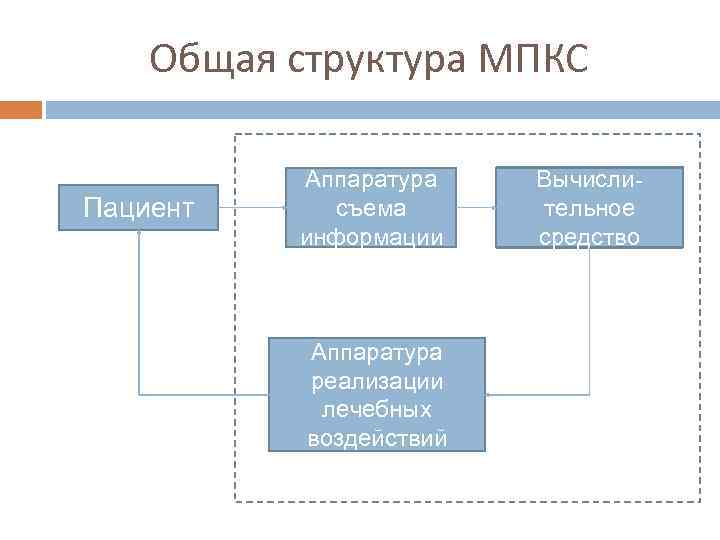 Общая структура МПКС

Пациент

Аппаратура съема информации

Вычислительное средство

Аппаратура реализации лечебных воздействий